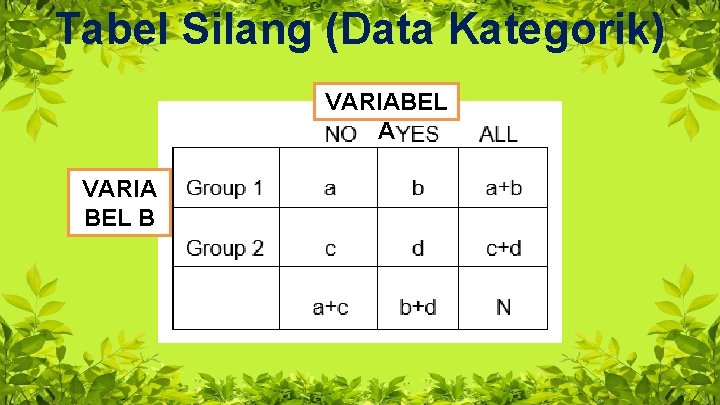 Tabel Silang (Data Kategorik)

VARIABEL A

VARIA BEL B

| | NO | YES | ALL |
|---|---|---|---|
| Group 1 | a | b | a+b |
| Group 2 | c | d | c+d |
| | a+c | b+d | N |